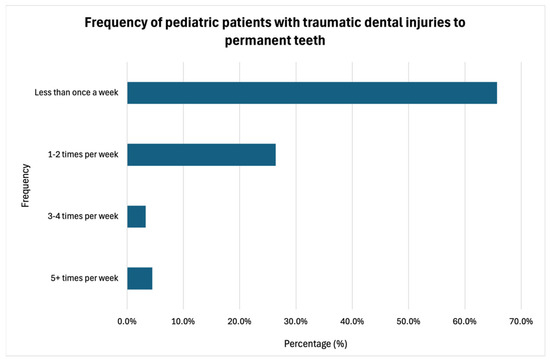 Frequency of pediatric patients with traumatic dental injuries to permanent teeth

Frequency

Less than once a week

1-2 times per week

3-4 times per week

5+ times per week

0.0% 10.0% 20.0% 30.0% 40.0% 50.0% 60.0% 70.0%

Percentage (%)